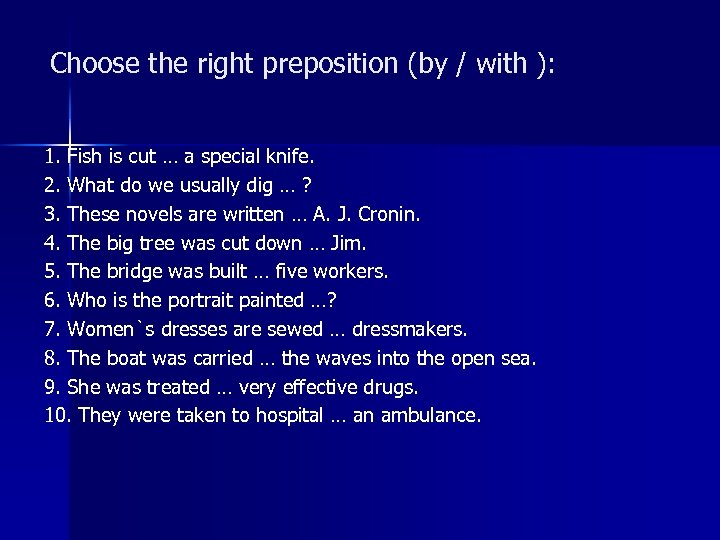 Choose the right preposition (by / with ):

1. Fish is cut … a special knife.
2. What do we usually dig … ?
3. These novels are written … A. J. Cronin.
4. The big tree was cut down … Jim.
5. The bridge was built … five workers.
6. Who is the portrait painted …?
7. Women`s dresses are sewed … dressmakers.
8. The boat was carried … the waves into the open sea.
9. She was treated … very effective drugs.
10. They were taken to hospital … an ambulance.